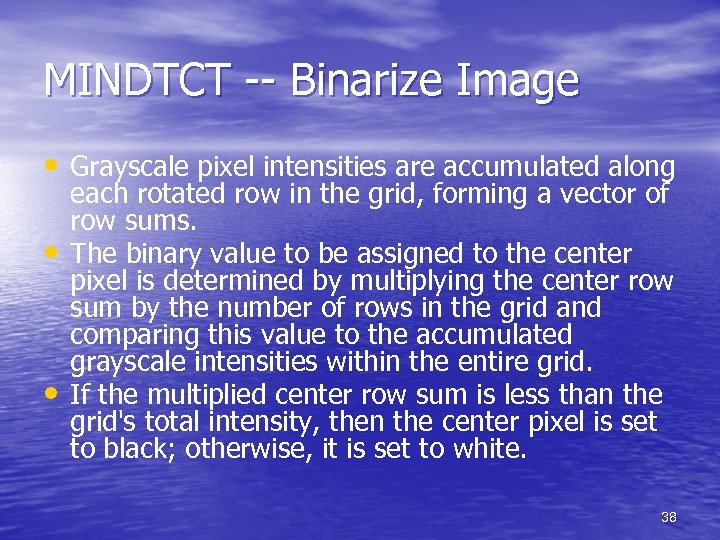 MINDTCT -- Binarize Image

• Grayscale pixel intensities are accumulated along each rotated row in the grid, forming a vector of row sums.
• The binary value to be assigned to the center pixel is determined by multiplying the center row sum by the number of rows in the grid and comparing this value to the accumulated grayscale intensities within the entire grid.
• If the multiplied center row sum is less than the grid's total intensity, then the center pixel is set to black; otherwise, it is set to white.

38